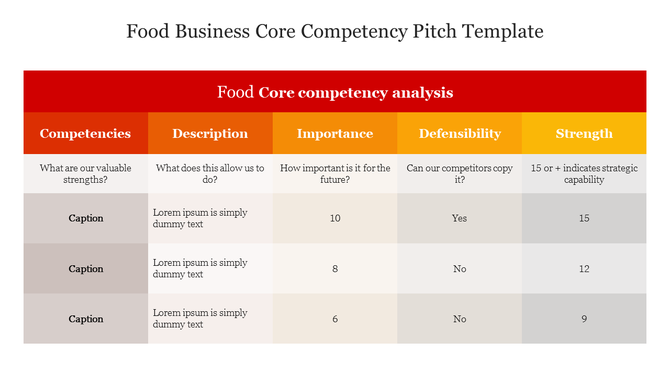 Food Business Core Competency Pitch Template

Food Core competency analysis

| Competencies | Description | Importance | Defensibility | Strength |
|---|---|---|---|---|
| What are our valuable strengths? | What does this allow us to do? | How important is it for the future? | Can our competitors copy it? | 15 or + indicates strategic capability |
| Caption | Lorem ipsum is simply dummy text | 10 | Yes | 15 |
| Caption | Lorem ipsum is simply dummy text | 8 | No | 12 |
| Caption | Lorem ipsum is simply dummy text | 6 | No | 9 |